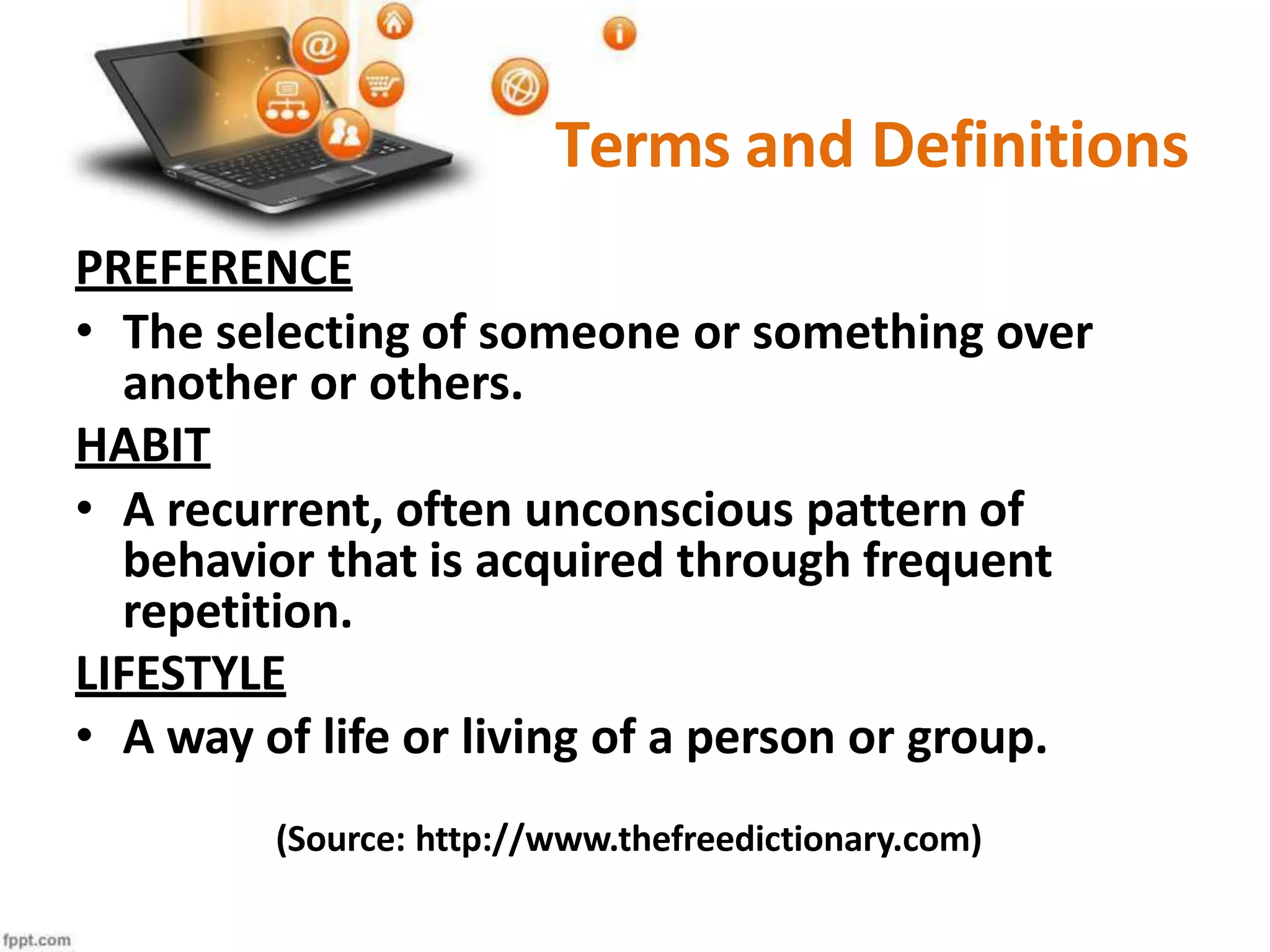 Terms and Definitions

PREFERENCE

• The selecting of someone or something over another or others.

HABIT

• A recurrent, often unconscious pattern of behavior that is acquired through frequent repetition.

LIFESTYLE

• A way of life or living of a person or group.

(Source: http://www.thefreedictionary.com)

fppt.com